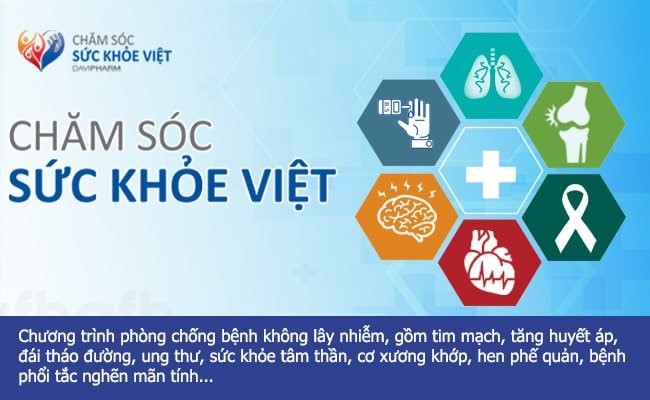 CHĂM SÓC
SỨC KHỎE VIỆT
DAVIPHARM

CHĂM SÓC
SỨC KHỎE VIỆT

Chương trình phòng chống bệnh không lây nhiễm, gồm tim mạch, tăng huyết áp, đái tháo đường, ung thư, sức khỏe tâm thần, cơ xương khớp, hen phế quản, bệnh phổi tắc nghẽn mãn tính...